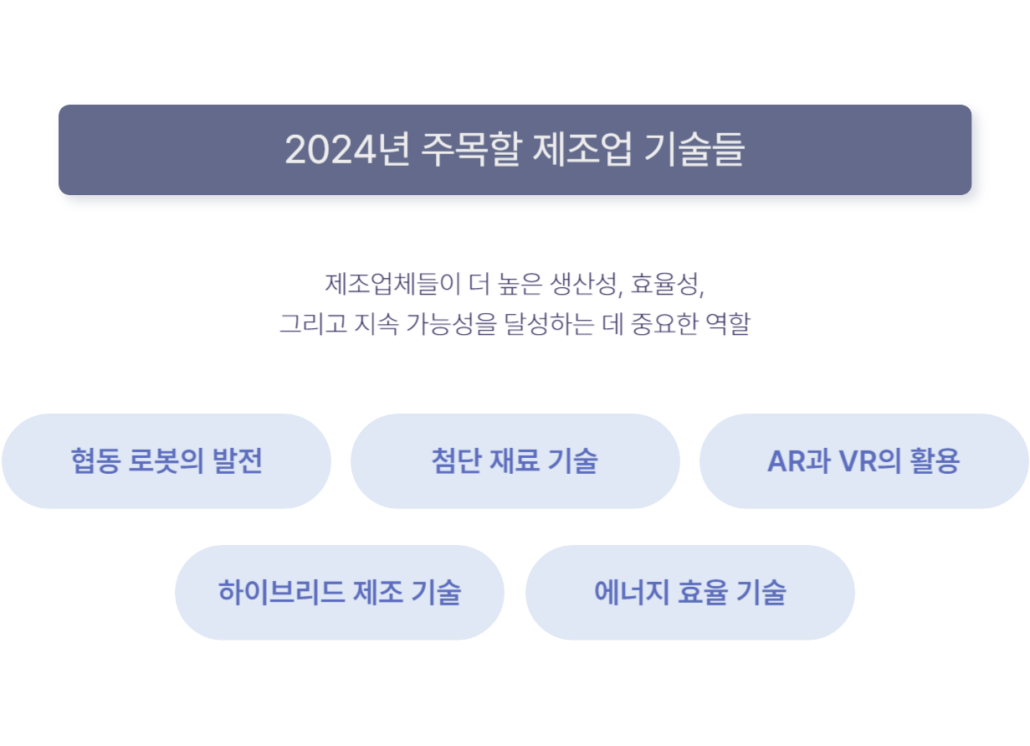 2024년 주목할 제조업 기술들

제조업체들이 더 높은 생산성, 효율성,
그리고 지속 가능성을 달성하는 데 중요한 역할

협동 로봇의 발전

첨단 재료 기술

AR과 VR의 활용

하이브리드 제조 기술

에너지 효율 기술